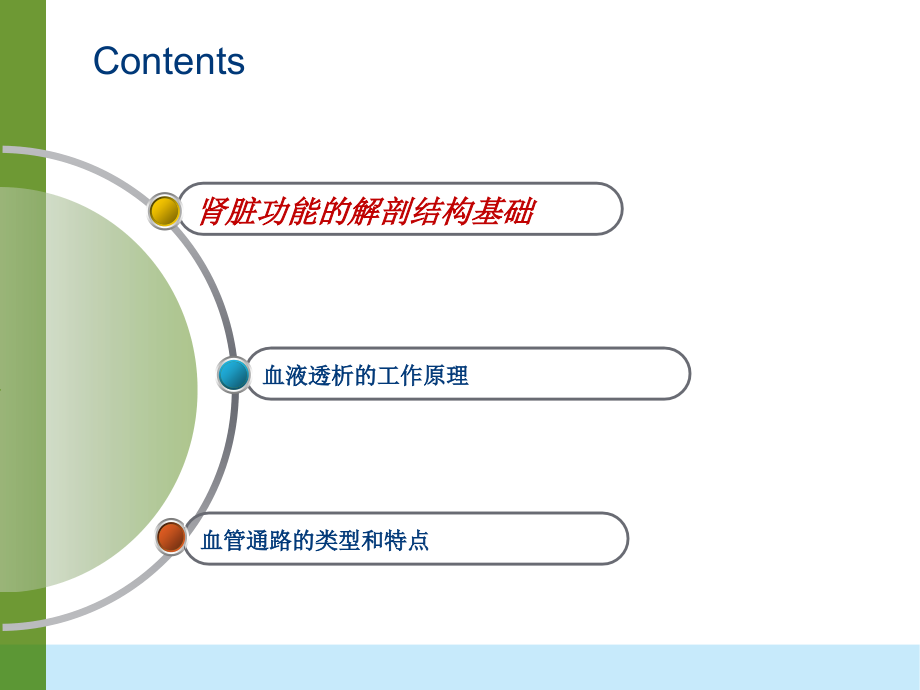 Contents

肾脏功能的解剖结构基础

血液透析的工作原理

血管通路的类型和特点